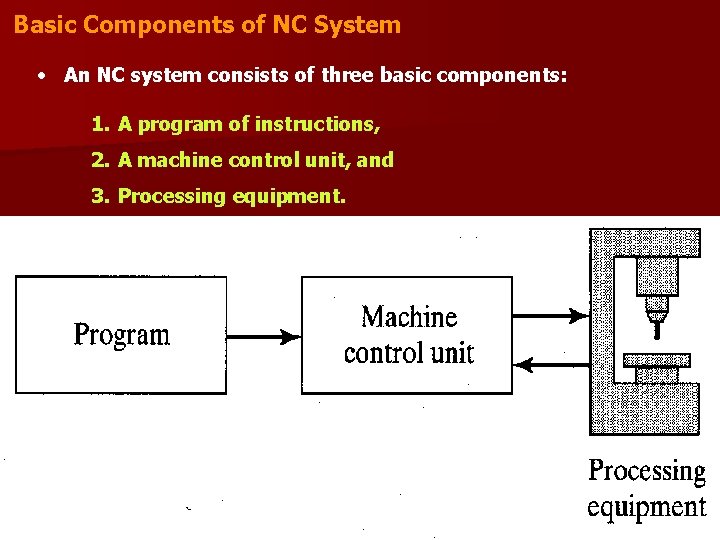 Basic Components of NC System

• An NC system consists of three basic components:

1. A program of instructions,

2. A machine control unit, and

3. Processing equipment.

Program

Machine control unit

Processing equipment